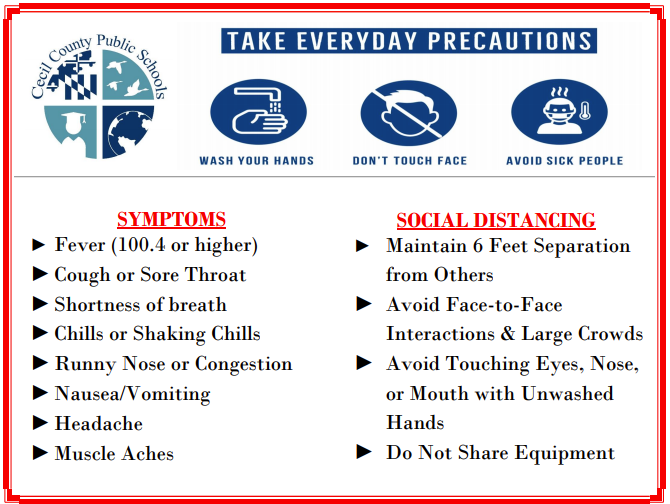 Cecil County Public Schools

TAKE EVERYDAY PRECAUTIONS

WASH YOUR HANDS

DON'T TOUCH FACE

AVOID SICK PEOPLE

SYMPTOMS

► Fever (100.4 or higher)
► Cough or Sore Throat
► Shortness of breath
► Chills or Shaking Chills
► Runny Nose or Congestion
► Nausea/Vomiting
► Headache
► Muscle Aches

SOCIAL DISTANCING

► Maintain 6 Feet Separation from Others
► Avoid Face-to-Face Interactions & Large Crowds
► Avoid Touching Eyes, Nose, or Mouth with Unwashed Hands
► Do Not Share Equipment